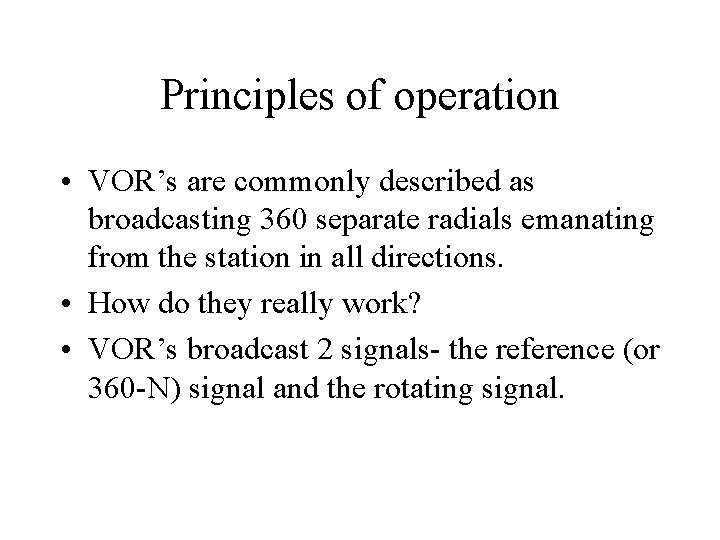 Principles of operation

• VOR’s are commonly described as broadcasting 360 separate radials emanating from the station in all directions.

• How do they really work?

• VOR’s broadcast 2 signals- the reference (or 360-N) signal and the rotating signal.